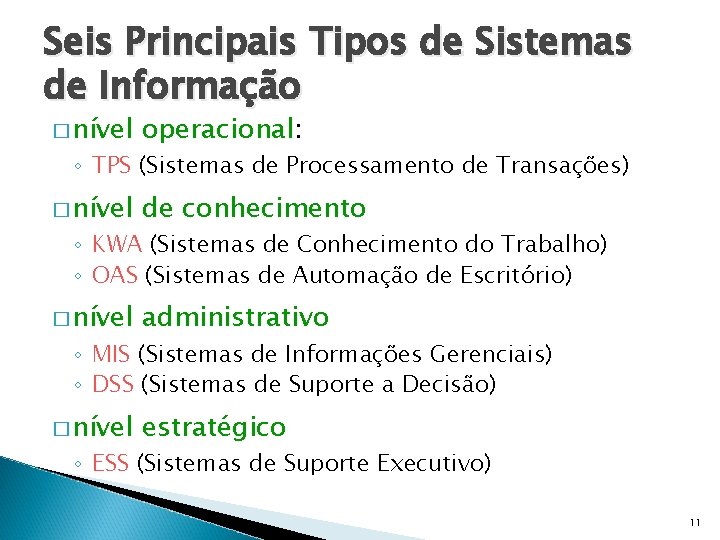 Seis Principais Tipos de Sistemas de Informação

□ nível operacional:
◦ TPS (Sistemas de Processamento de Transações)

□ nível de conhecimento
◦ KWA (Sistemas de Conhecimento do Trabalho)
◦ OAS (Sistemas de Automação de Escritório)

□ nível administrativo
◦ MIS (Sistemas de Informações Gerenciais)
◦ DSS (Sistemas de Suporte a Decisão)

□ nível estratégico
◦ ESS (Sistemas de Suporte Executivo)

11